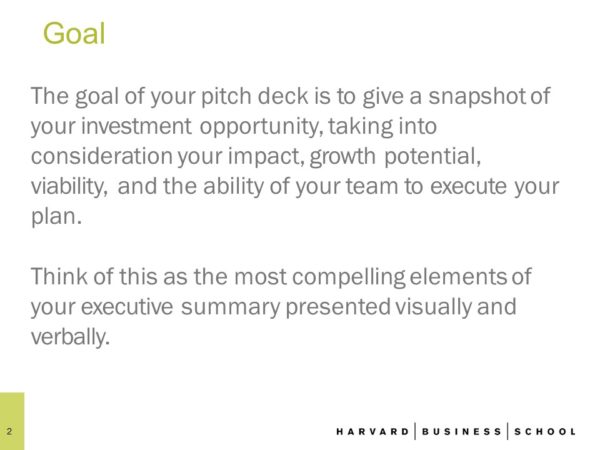 Goal

The goal of your pitch deck is to give a snapshot of your investment opportunity, taking into consideration your impact, growth potential, viability, and the ability of your team to execute your plan.

Think of this as the most compelling elements of your executive summary presented visually and verbally.

2

HARVARD | BUSINESS | SCHOOL